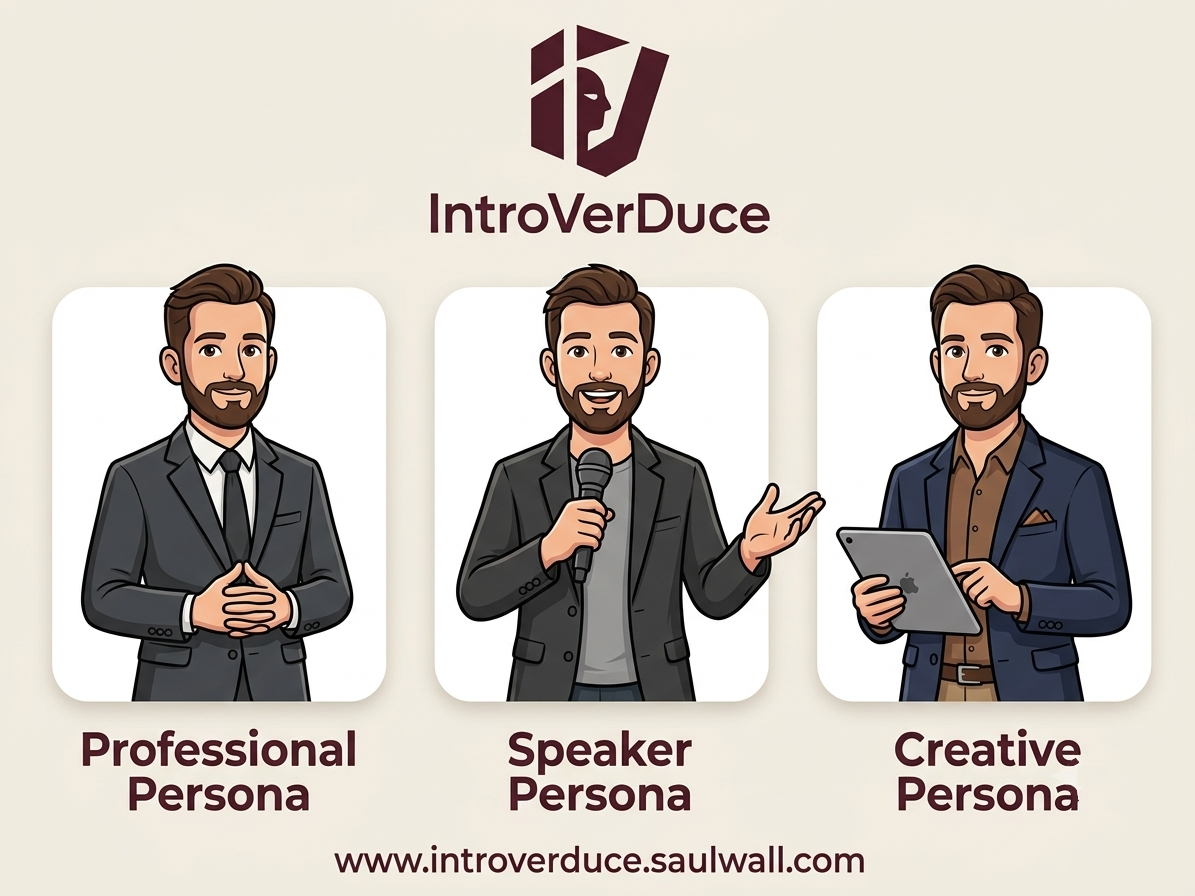 IntroVerDuce

Professional Persona

Speaker Persona

Creative Persona

www.introverduce.saulwall.com